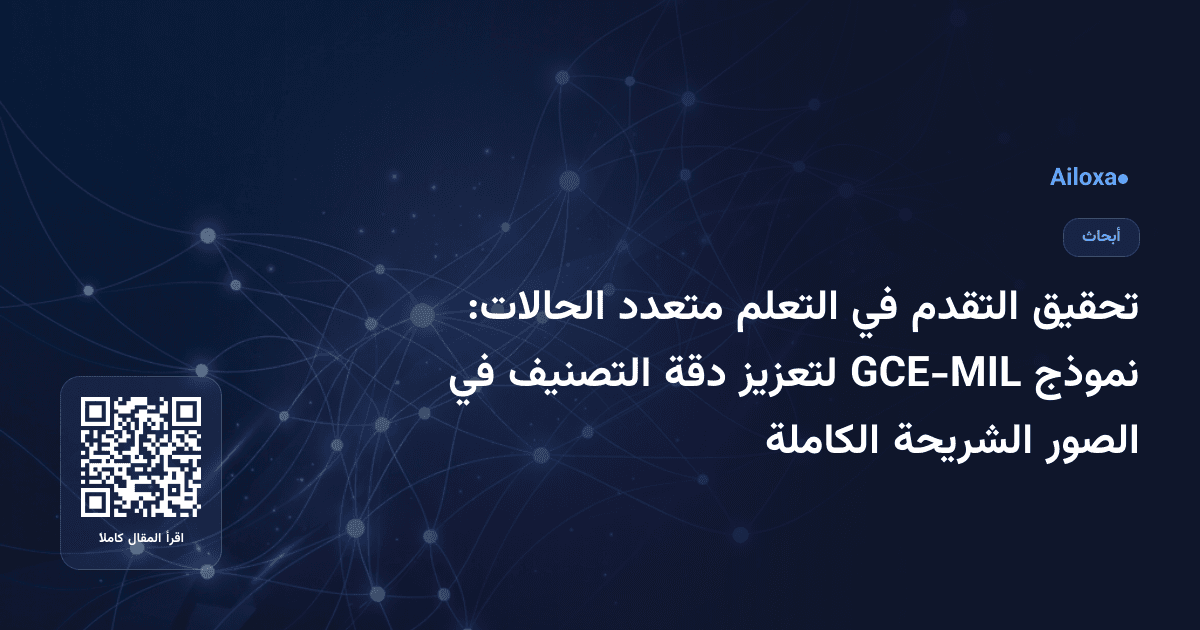 Ailoxa

أبحاث

تحقيق التقدم في التعلم متعدد الحالات: نموذج GCE-MIL لتعزيز دقة التصنيف في الصور الشريحة الكاملة

اقرأ المقال كاملا